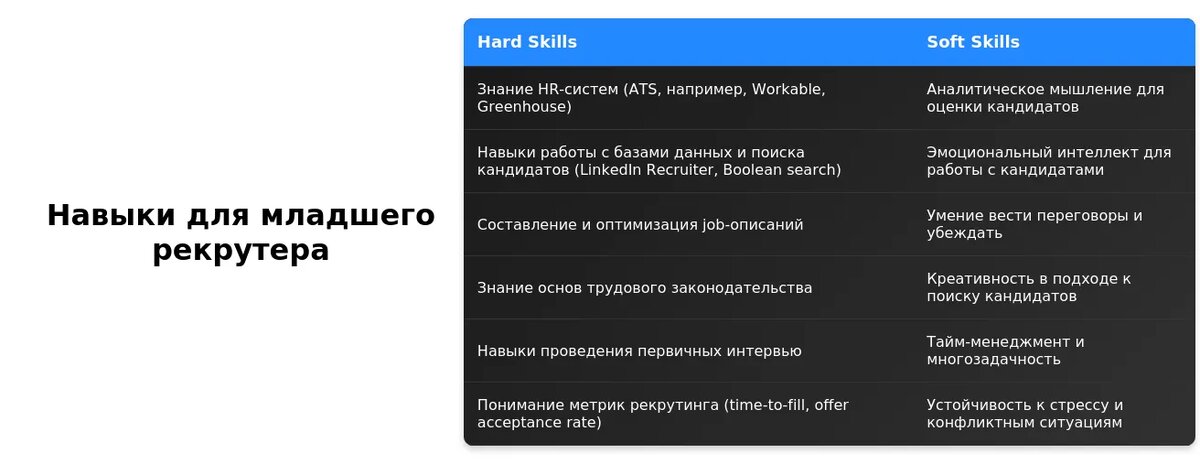 Навыки для младшего рекрутера

| Hard Skills | Soft Skills |
|---|---|
| Знание HR-систем (ATS, например, Workable, Greenhouse) | Аналитическое мышление для оценки кандидатов |
| Навыки работы с базами данных и поиска кандидатов (LinkedIn Recruiter, Boolean search) | Эмоциональный интеллект для работы с кандидатами |
| Составление и оптимизация job-описаний | Умение вести переговоры и убеждать |
| Знание основ трудового законодательства | Креативность в подходе к поиску кандидатов |
| Навыки проведения первичных интервью | Тайм-менеджмент и многозадачность |
| Понимание метрик рекрутинга (time-to-fill, offer acceptance rate) | Устойчивость к стрессу и конфликтным ситуациям |